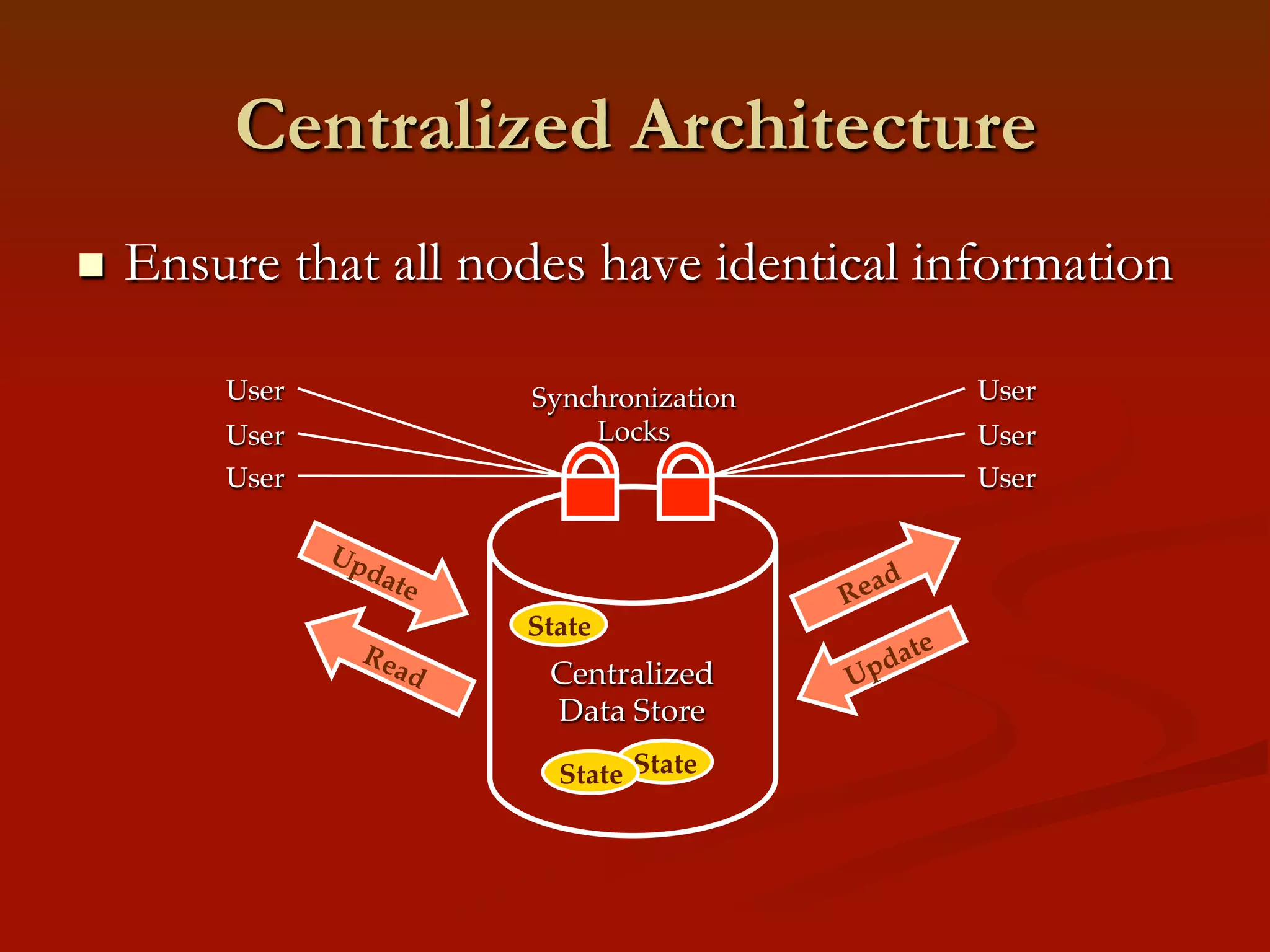 Centralized Architecture

■ Ensure that all nodes have identical information

User
User
User

Synchronization Locks

User
User
User

Update
Read

State

Centralized Data Store

State
State

Read
Update